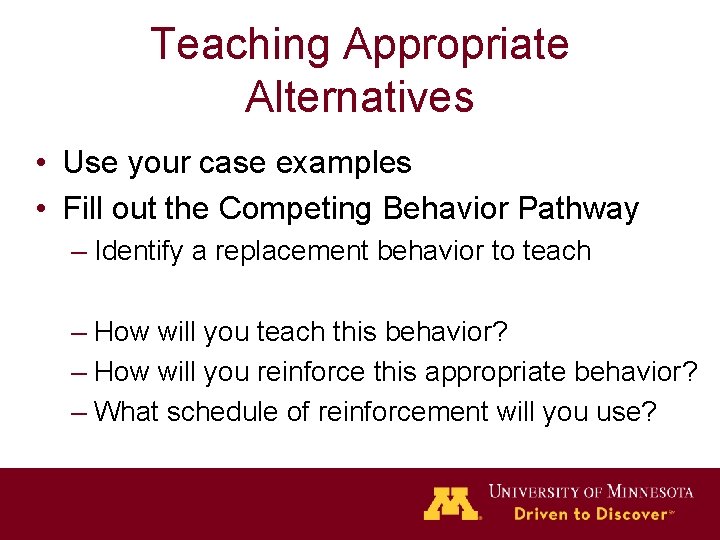 Teaching Appropriate Alternatives

• Use your case examples
• Fill out the Competing Behavior Pathway
– Identify a replacement behavior to teach

– How will you teach this behavior?
– How will you reinforce this appropriate behavior?
– What schedule of reinforcement will you use?

M

UNIVERSITY OF MINNESOTA
Driven to Discover℠